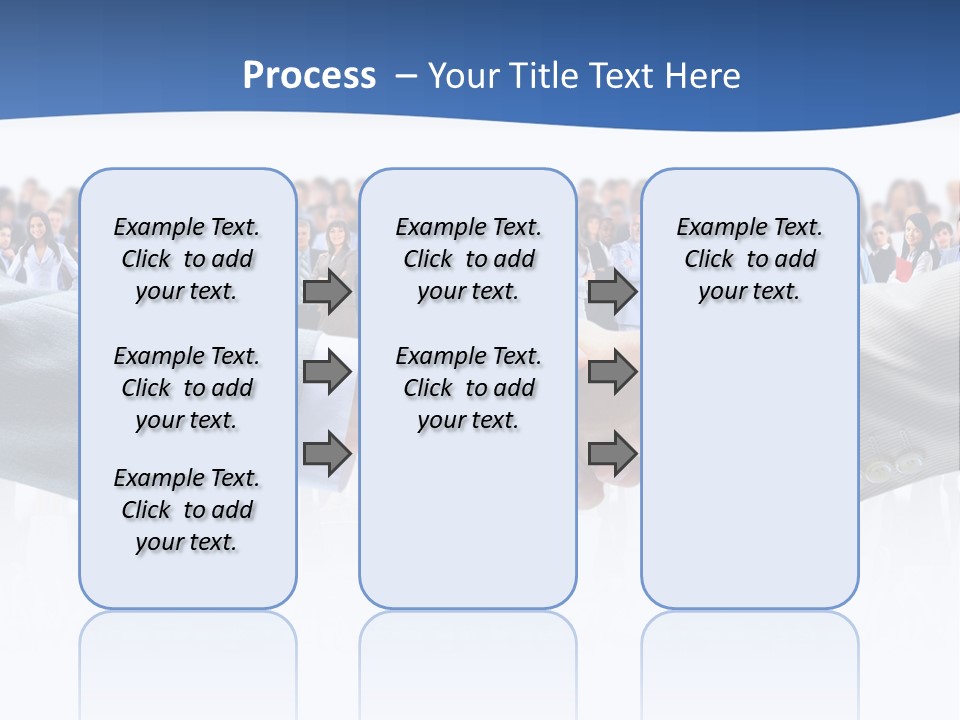 Process – Your Title Text Here

Example Text. Click to add your text.

Example Text. Click to add your text.

Example Text. Click to add your text.

Example Text. Click to add your text.

Example Text. Click to add your text.

Example Text. Click to add your text.